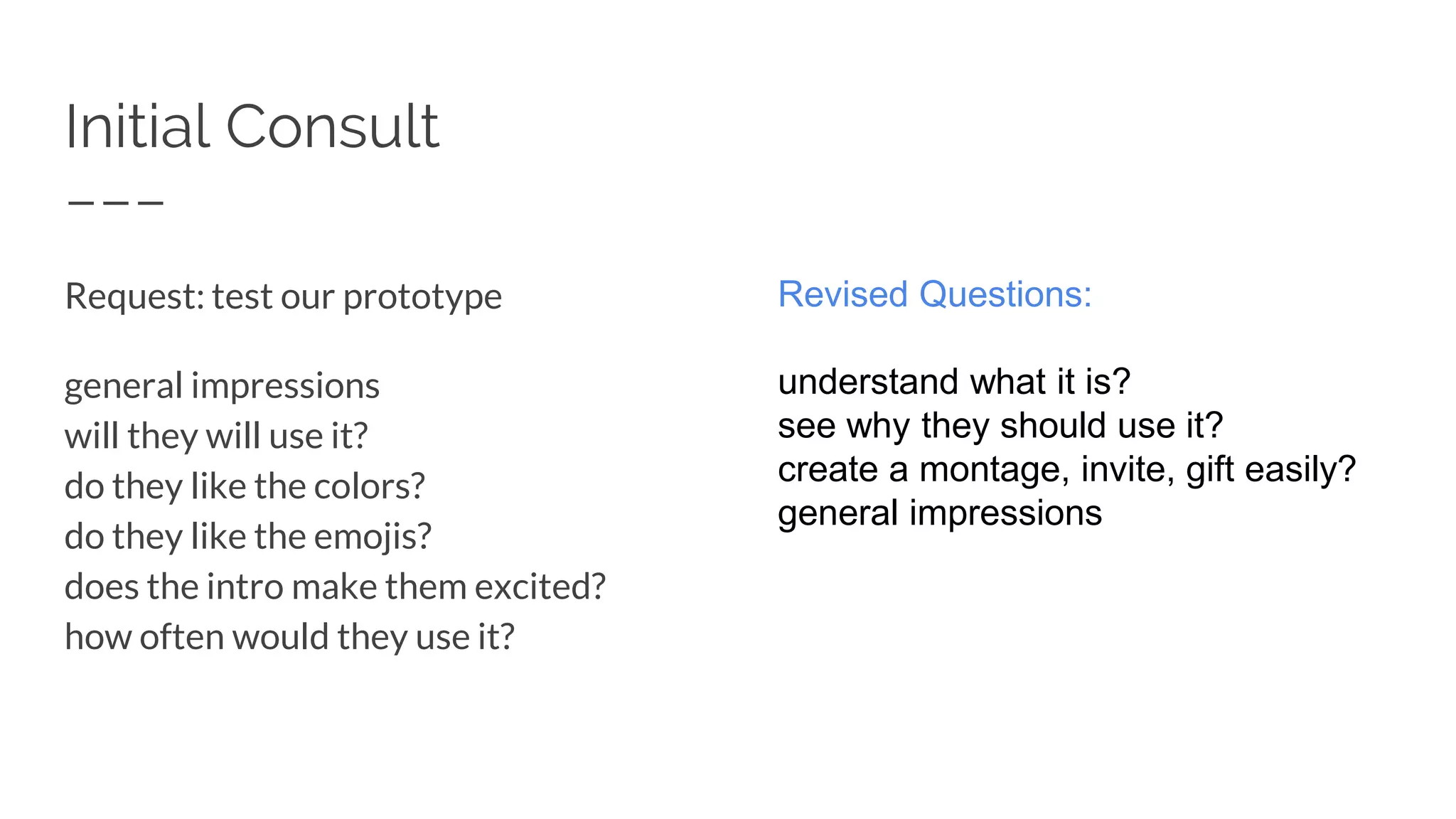 Initial Consult

Request: test our prototype

general impressions
will they will use it?
do they like the colors?
do they like the emojis?
does the intro make them excited?
how often would they use it?

Revised Questions:

understand what it is?
see why they should use it?
create a montage, invite, gift easily?
general impressions